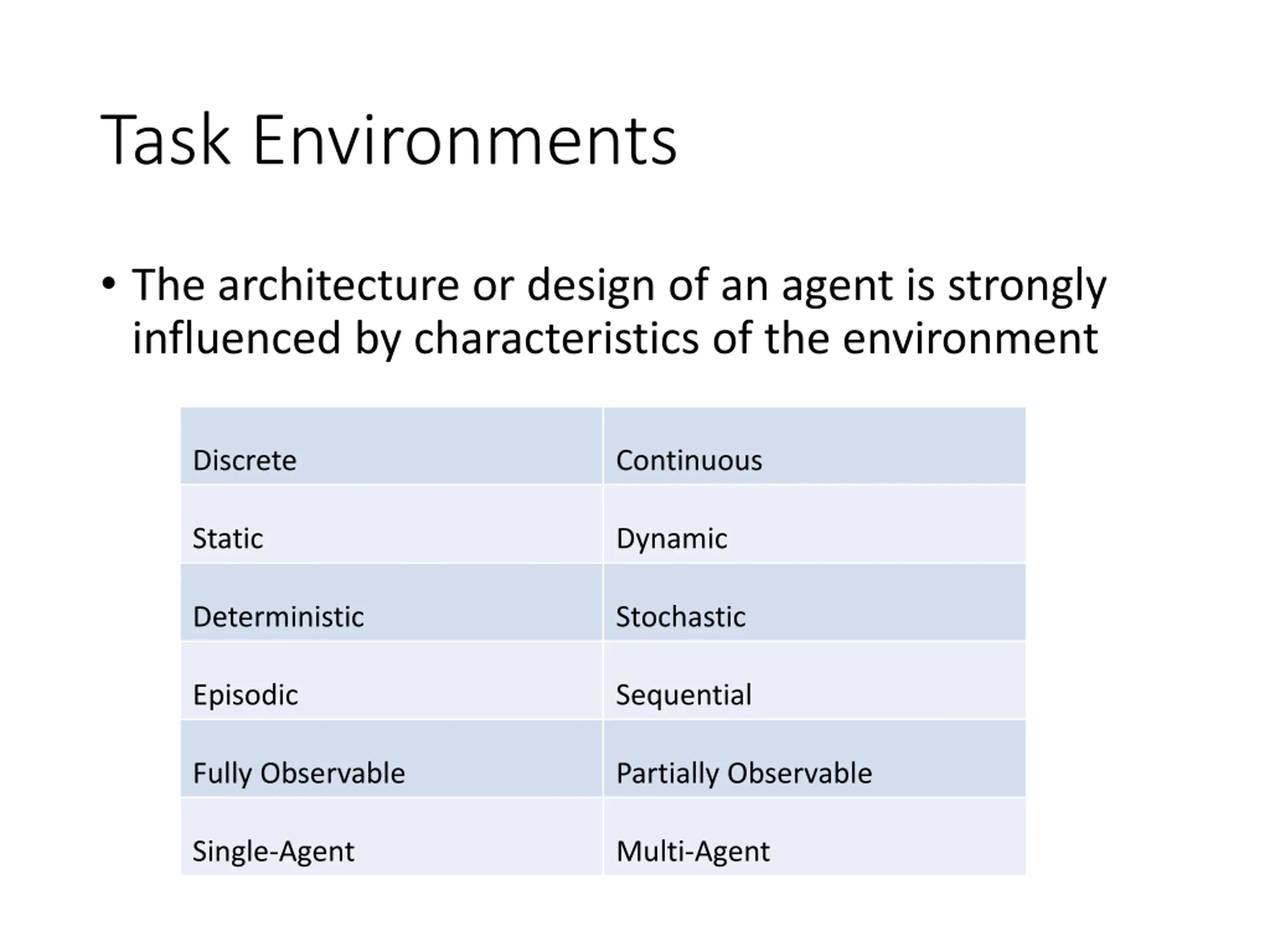 Task Environments

• The architecture or design of an agent is strongly influenced by characteristics of the environment

| Discrete | Continuous |
|---|---|
| Static | Dynamic |
| Deterministic | Stochastic |
| Episodic | Sequential |
| Fully Observable | Partially Observable |
| Single-Agent | Multi-Agent |